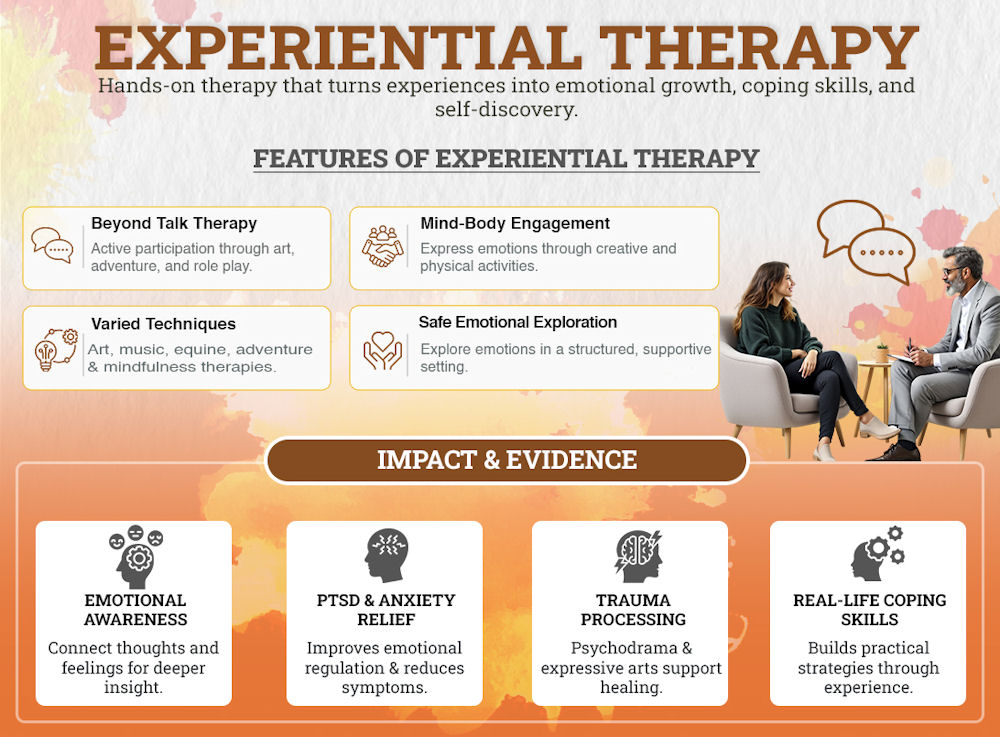 EXPERIENTIAL THERAPY

Hands-on therapy that turns experiences into emotional growth, coping skills, and self-discovery.

FEATURES OF EXPERIENTIAL THERAPY

Beyond Talk Therapy
Active participation through art, adventure, and role play.

Mind-Body Engagement
Express emotions through creative and physical activities.

Varied Techniques
Art, music, equine, adventure & mindfulness therapies.

Safe Emotional Exploration
Explore emotions in a structured, supportive setting.

IMPACT & EVIDENCE

EMOTIONAL AWARENESS
Connect thoughts and feelings for deeper insight.

PTSD & ANXIETY RELIEF
Improves emotional regulation & reduces symptoms.

TRAUMA PROCESSING
Psychodrama & expressive arts support healing.

REAL-LIFE COPING SKILLS
Builds practical strategies through experience.